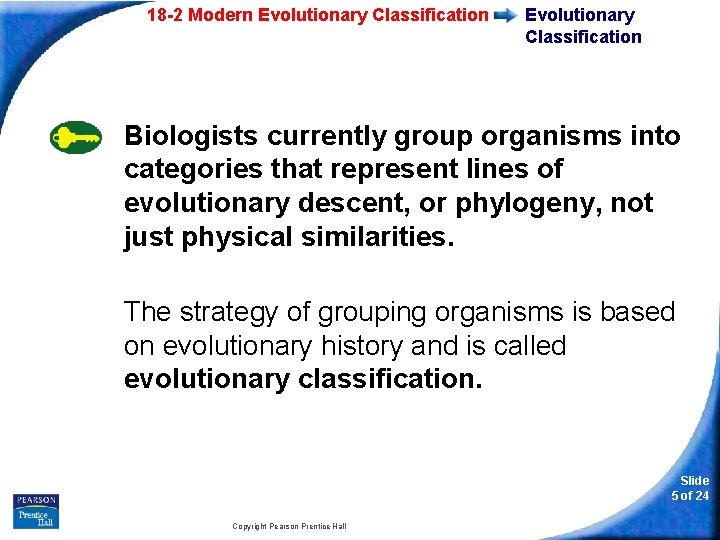 18-2 Modern Evolutionary Classification Evolutionary Classification

Biologists currently group organisms into categories that represent lines of evolutionary descent, or phylogeny, not just physical similarities.

The strategy of grouping organisms is based on evolutionary history and is called evolutionary classification.

PEARSON Prentice Hall

Copyright Pearson Prentice Hall

Slide 5 of 24